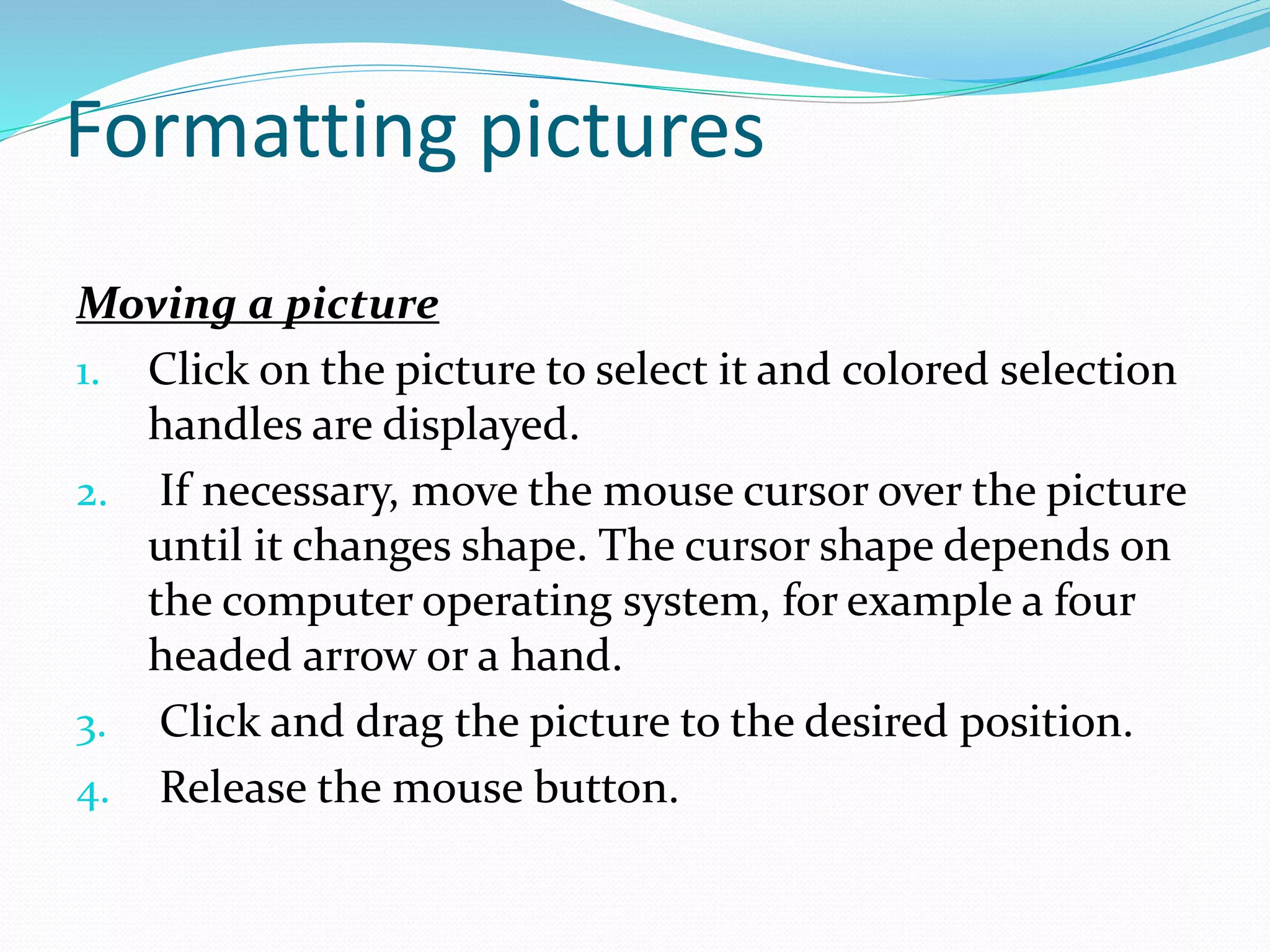 Formatting pictures

Moving a picture

1. Click on the picture to select it and colored selection handles are displayed.
2. If necessary, move the mouse cursor over the picture until it changes shape. The cursor shape depends on the computer operating system, for example a four headed arrow or a hand.
3. Click and drag the picture to the desired position.
4. Release the mouse button.